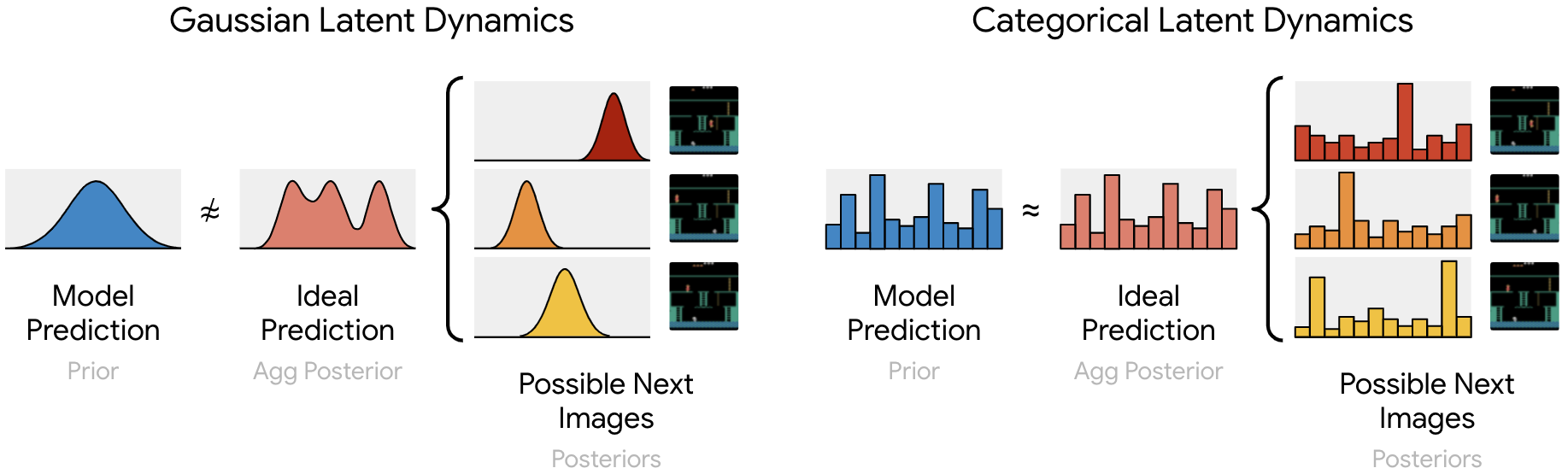 Gaussian Latent Dynamics

Model Prediction
Prior

$\not\approx$

Ideal Prediction
Agg Posterior

Possible Next Images
Posteriors

Categorical Latent Dynamics

Model Prediction
Prior

$\approx$

Ideal Prediction
Agg Posterior

Possible Next Images
Posteriors